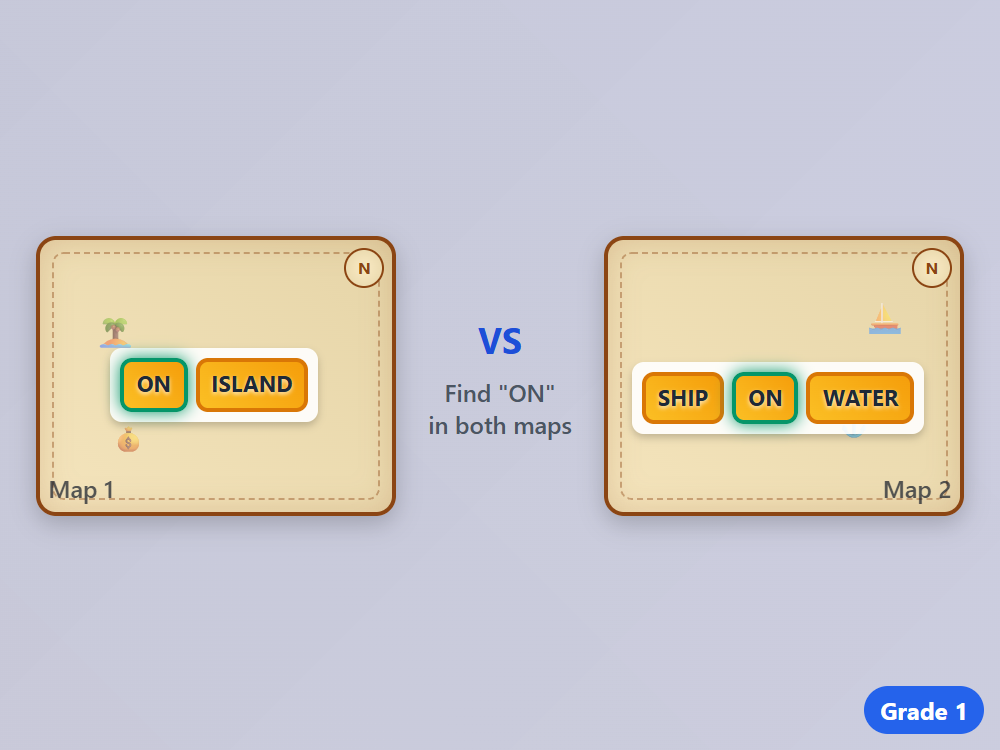 N

ON ISLAND

Map 1

VS

Find "ON" in both maps

N

SHIP ON WATER

Map 2

Grade 1